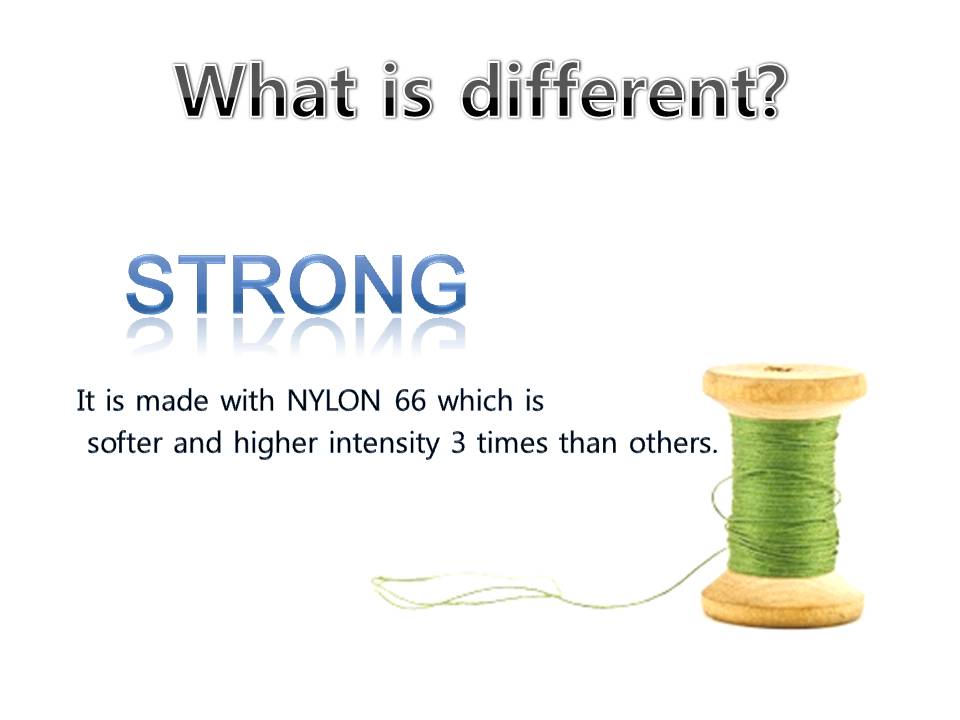 What is different?

STRONG

It is made with NYLON 66 which is softer and higher intensity 3 times than others.